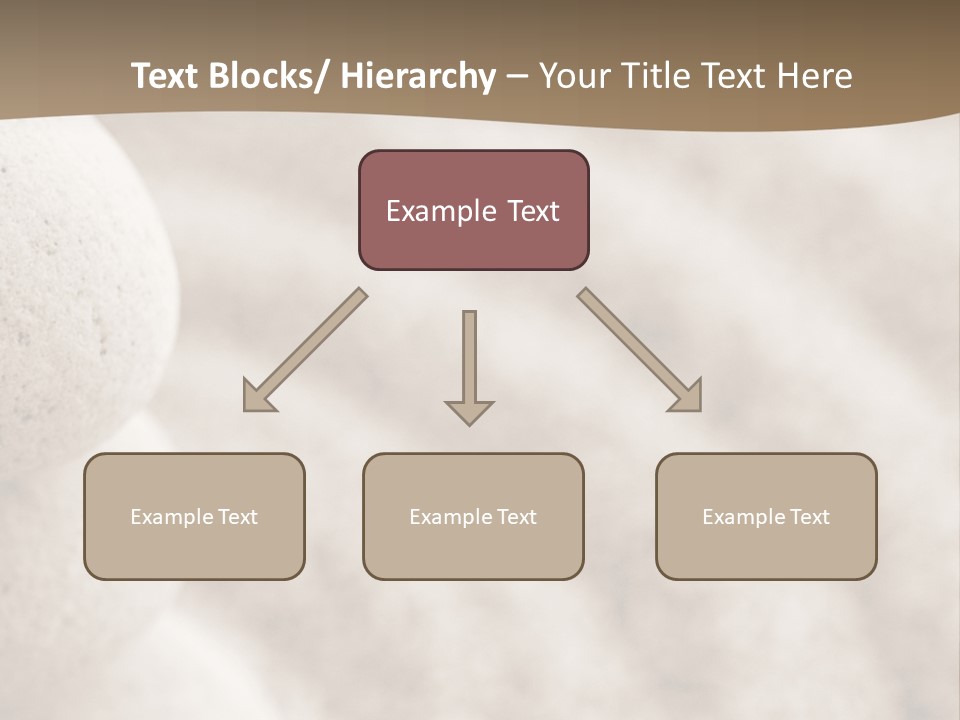 Text Blocks/ Hierarchy – Your Title Text Here

Example Text

Example Text

Example Text

Example Text